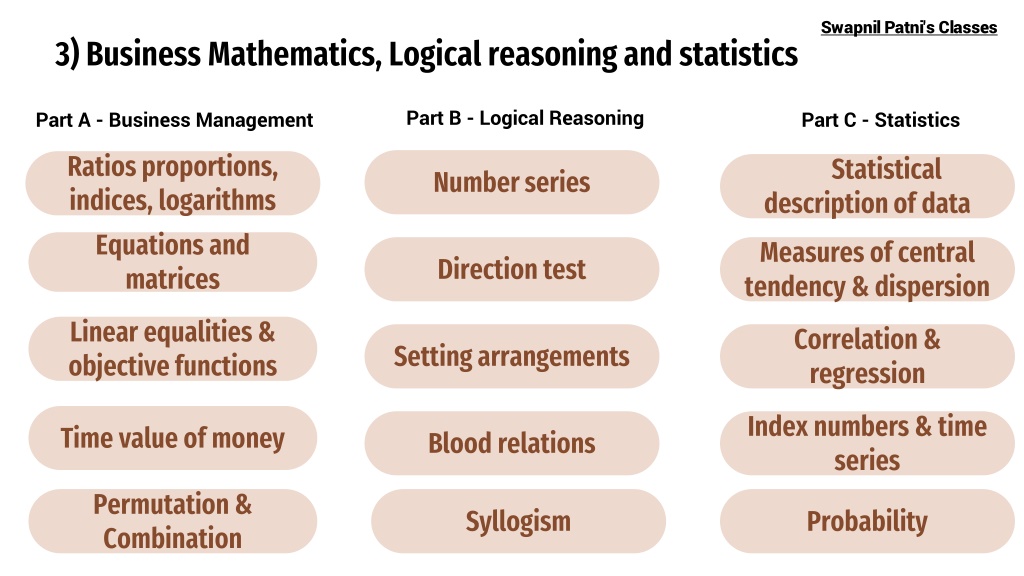 Swapnil Patni's Classes

3) Business Mathematics, Logical reasoning and statistics

Part A - Business Management

Ratios proportions, indices, logarithms

Equations and matrices

Linear equalities & objective functions

Time value of money

Permutation & Combination

Part B - Logical Reasoning

Number series

Direction test

Setting arrangements

Blood relations

Syllogism

Part C - Statistics

Statistical description of data

Measures of central tendency & dispersion

Correlation & regression

Index numbers & time series

Probability